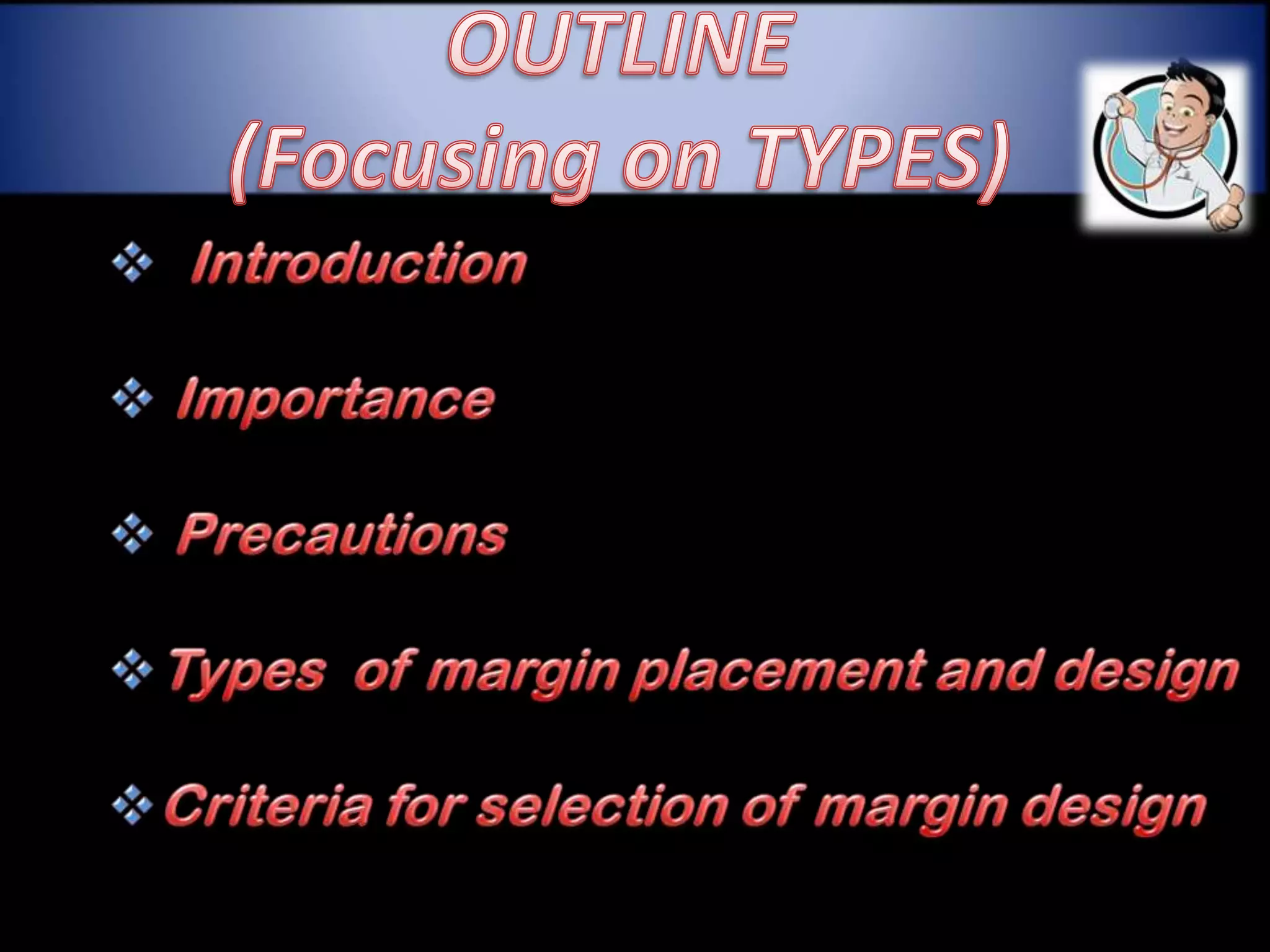 OUTLINE
(Focusing on TYPES)

❖ Introduction

❖ Importance

❖ Precautions

❖ Types of margin placement and design

❖ Criteria for selection of margin design